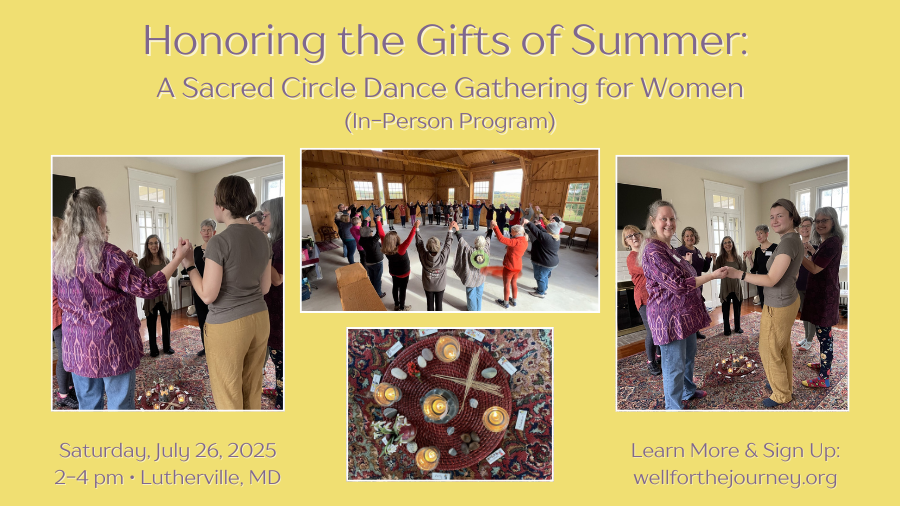 Honoring the Gifts of Summer:
A Sacred Circle Dance Gathering for Women
(In-Person Program)

Saturday, July 26, 2025
2-4 pm • Lutherville, MD

Learn More & Sign Up:
wellforthejourney.org